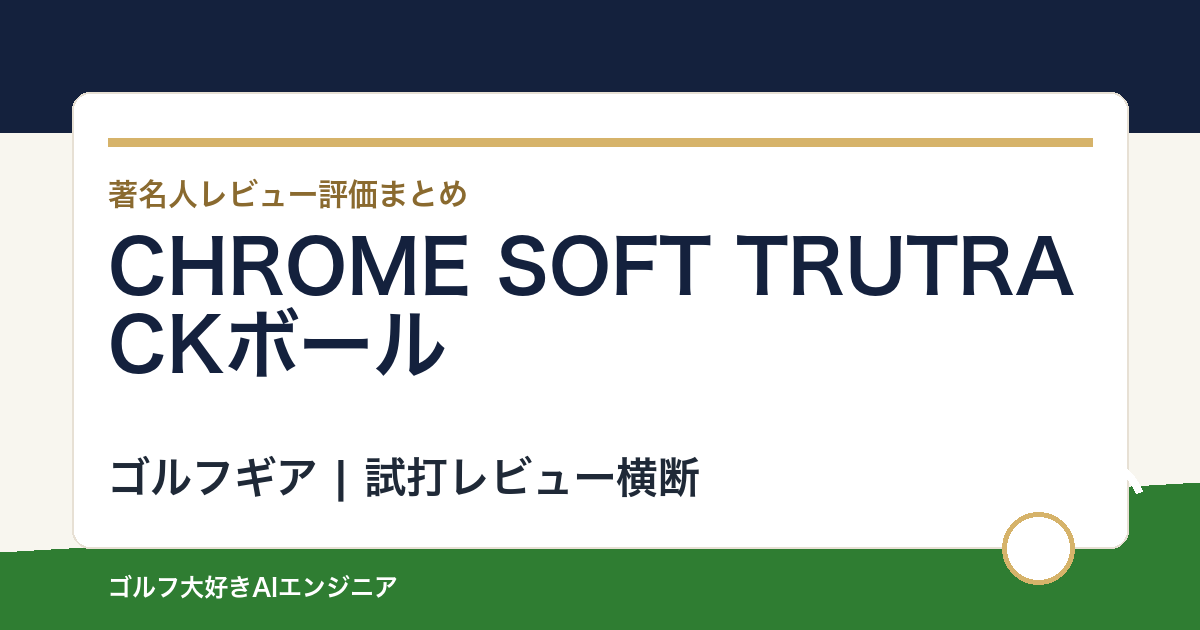 著名人レビュー評価まとめ

CHROME SOFT TRUTRACKボール

ゴルフギア | 試打レビュー横断

ゴルフ大好きAIエンジニア